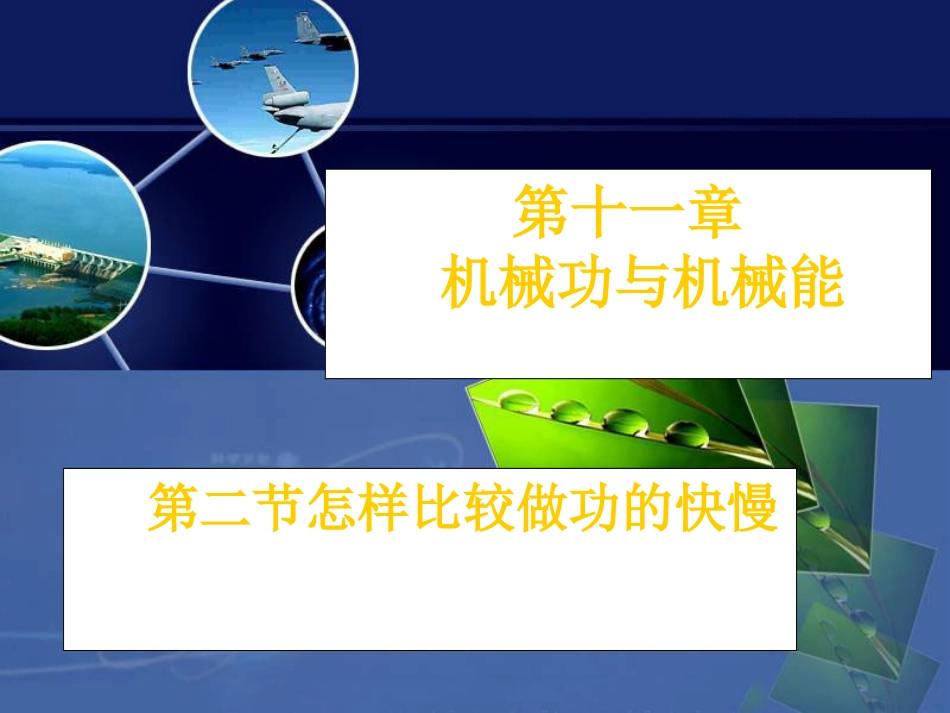 第十一章
机械功与机械能

第二节怎样比较做功的快慢